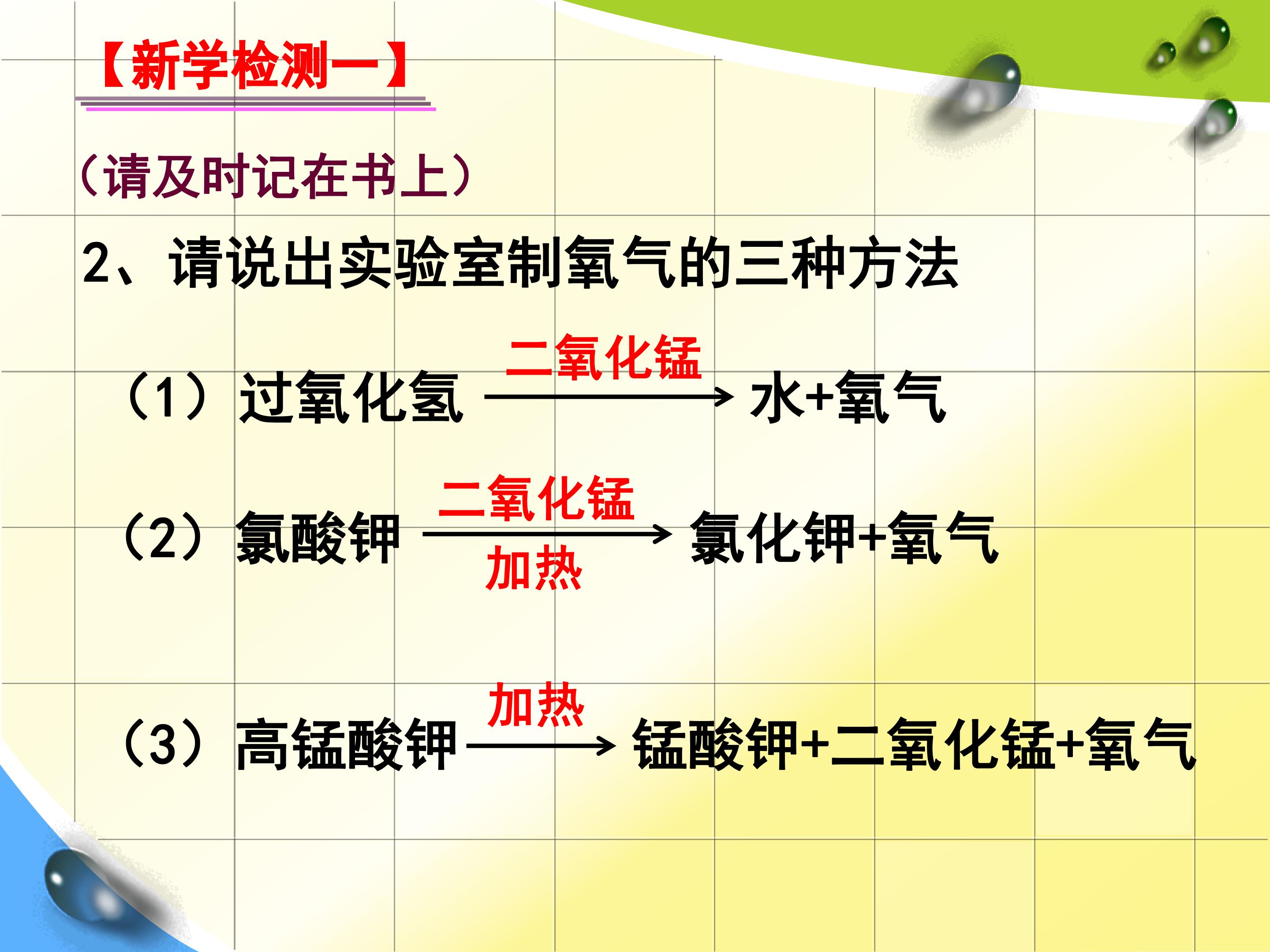 【新学检测一】

（请及时记在书上）

2、请说出实验室制氧气的三种方法

（1）过氧化氢 $\xrightarrow{二氧化锰}$ 水+氧气

（2）氯酸钾 $\xrightarrow[加热]{二氧化锰}$ 氯化钾+氧气

（3）高锰酸钾 $\xrightarrow{加热}$ 锰酸钾+二氧化锰+氧气